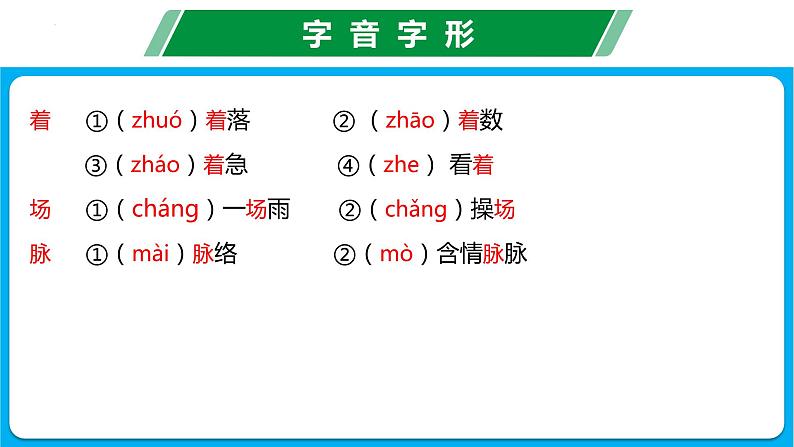 字音字形

着 ①（zhuó）着落 ②（zhāo）着数

③（zháo）着急 ④（zhe）看着

场 ①（cháng）一场雨 ②（chǎng）操场

脉 ①（mài）脉络 ②（mò）含情脉脉